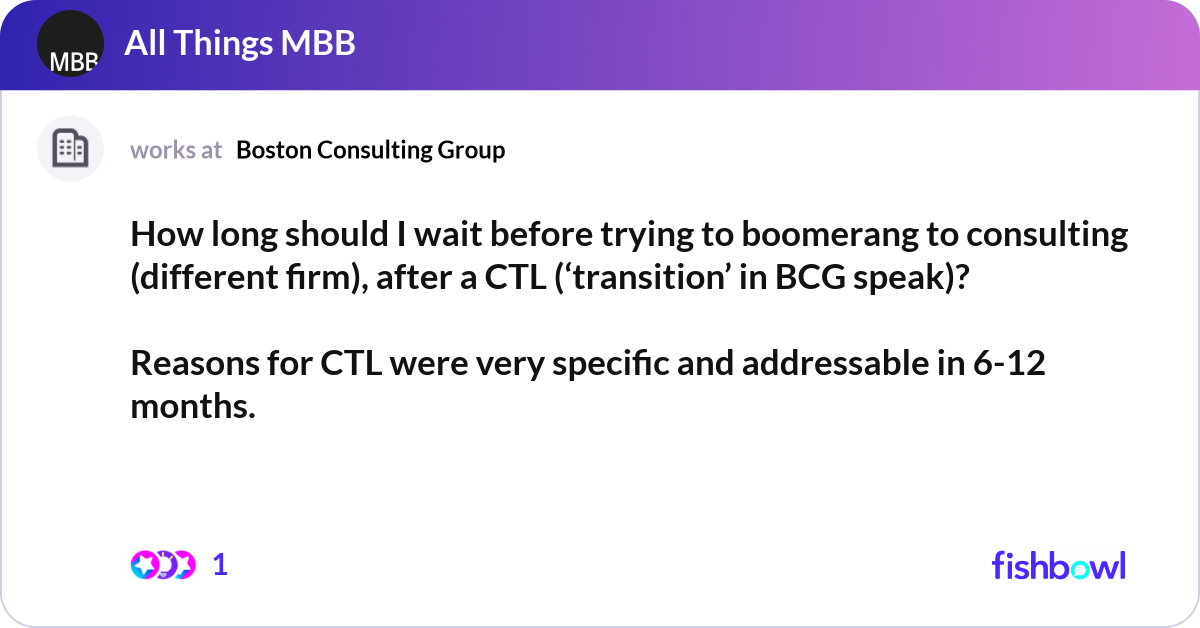 MBB

All Things MBB

works at Boston Consulting Group

How long should I wait before trying to boomerang to consulting (different firm), after a CTL (‘transition’ in BCG speak)?

Reasons for CTL were very specific and addressable in 6-12 months.

1

fishbowl